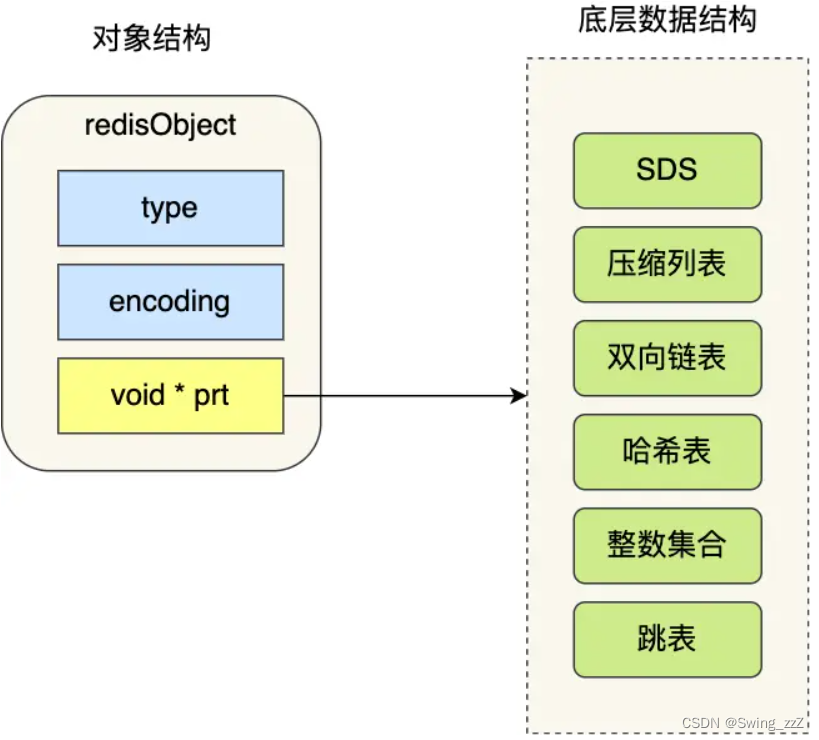 对象结构

redisObject

type

encoding

void * prt

底层数据结构

SDS

压缩列表

双向链表

哈希表

整数集合

跳表

CSDN @Swing_zzZ